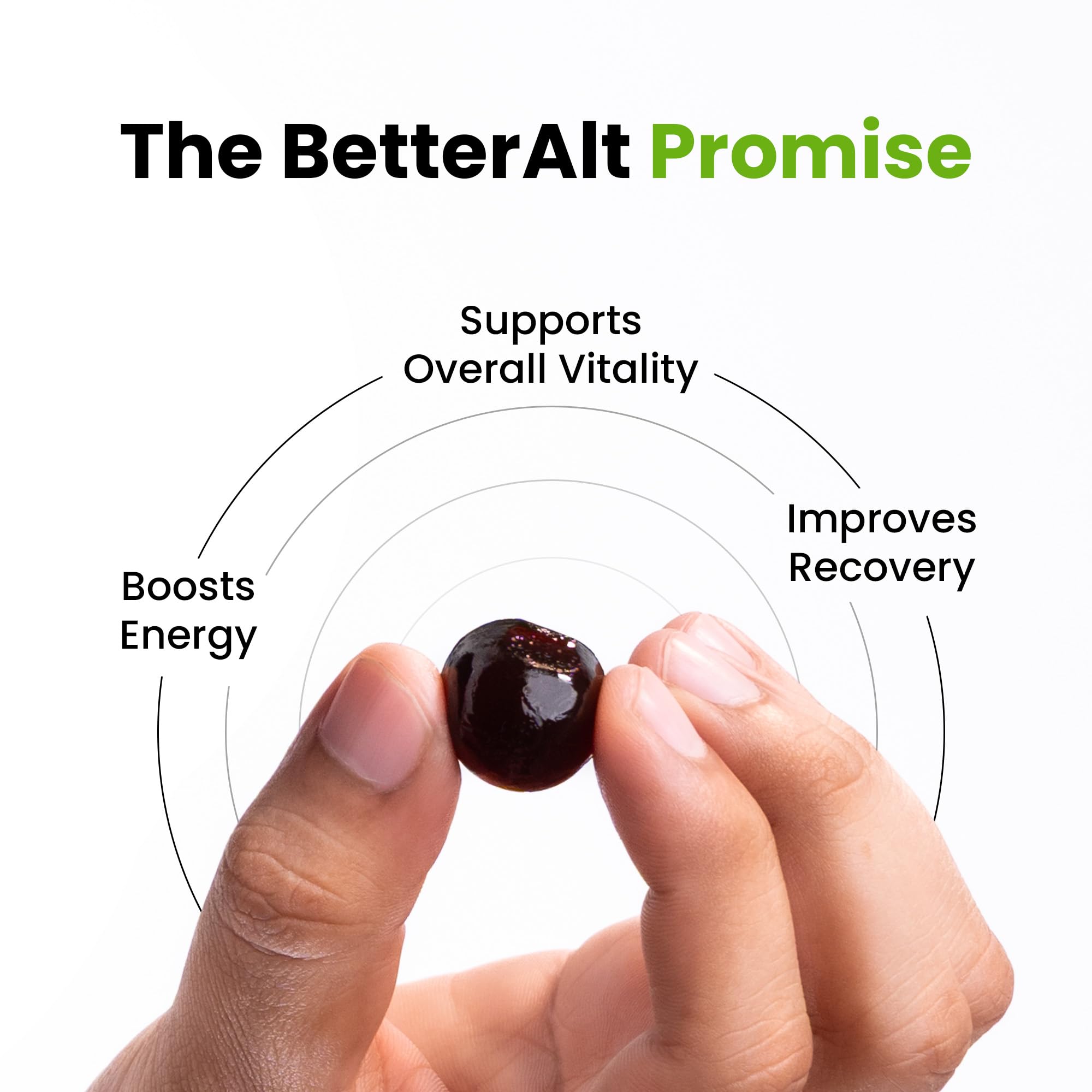 The BetterAlt Promise

Supports Overall Vitality

Boosts Energy

Improves Recovery